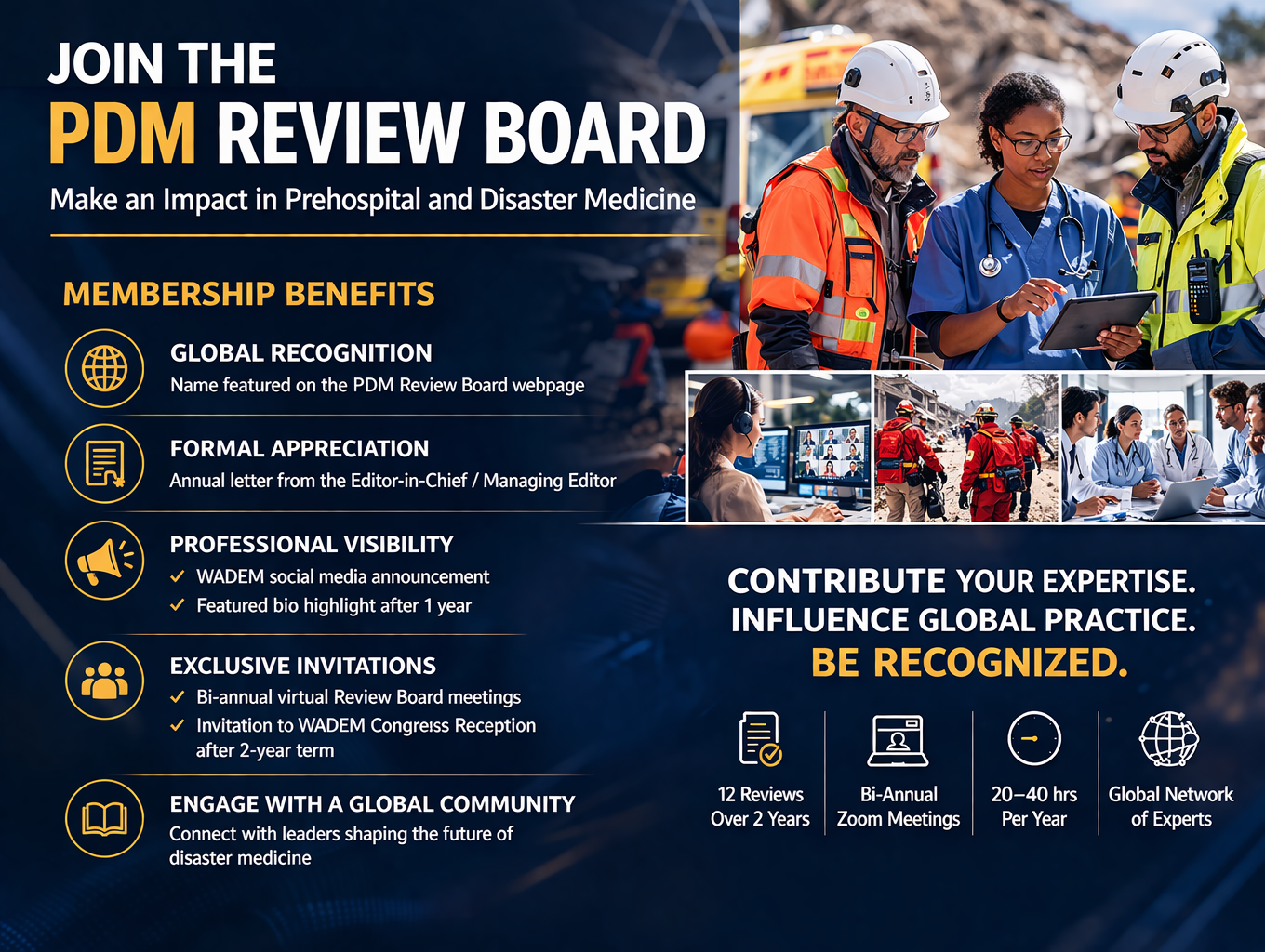 JOIN THE
PDM REVIEW BOARD
Make an Impact in Prehospital and Disaster Medicine

MEMBERSHIP BENEFITS

GLOBAL RECOGNITION
Name featured on the PDM Review Board webpage

FORMAL APPRECIATION
Annual letter from the Editor-in-Chief / Managing Editor

PROFESSIONAL VISIBILITY
✓ WADEM social media announcement
✓ Featured bio highlight after 1 year

EXCLUSIVE INVITATIONS
✓ Bi-annual virtual Review Board meetings
✓ Invitation to WADEM Congress Reception after 2-year term

ENGAGE WITH A GLOBAL COMMUNITY
Connect with leaders shaping the future of disaster medicine

CONTRIBUTE YOUR EXPERTISE.
INFLUENCE GLOBAL PRACTICE.
BE RECOGNIZED.

12 Reviews Over 2 Years

Bi-Annual Zoom Meetings

20–40 hrs Per Year

Global Network of Experts